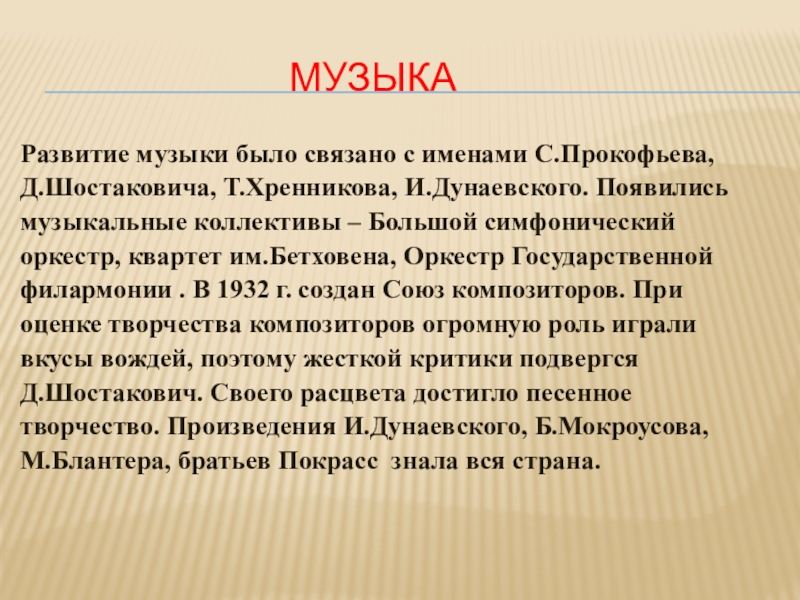 МУЗЫКА

Развитие музыки было связано с именами С.Прокофьева, Д.Шостаковича, Т.Хренникова, И.Дунаевского. Появились музыкальные коллективы – Большой симфонический оркестр, квартет им.Бетховена, Оркестр Государственной филармонии . В 1932 г. создан Союз композиторов. При оценке творчества композиторов огромную роль играли вкусы вождей, поэтому жесткой критики подвергся Д.Шостакович. Своего расцвета достигло песенное творчество. Произведения И.Дунаевского, Б.Мокроусова, М.Блантера, братьев Покрасс знала вся страна.